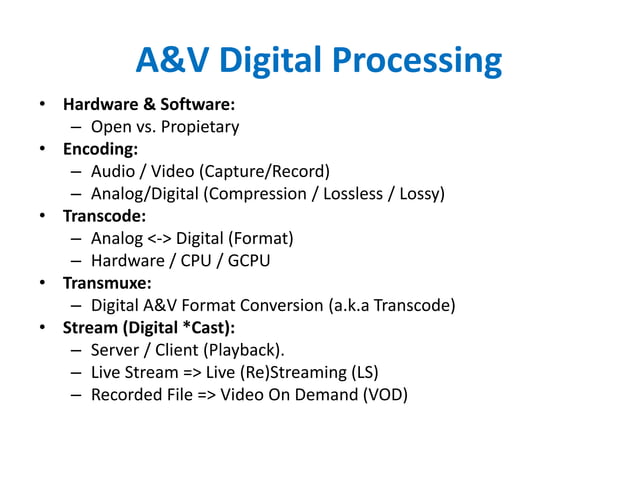 A&V Digital Processing

• Hardware & Software:
– Open vs. Propietary
• Encoding:
– Audio / Video (Capture/Record)
– Analog/Digital (Compression / Lossless / Lossy)
• Transcode:
– Analog <-> Digital (Format)
– Hardware / CPU / GCPU
• Transmuxe:
– Digital A&V Format Conversion (a.k.a Transcode)
• Stream (Digital *Cast):
– Server / Client (Playback).
– Live Stream => Live (Re)Streaming (LS)
– Recorded File => Video On Demand (VOD)